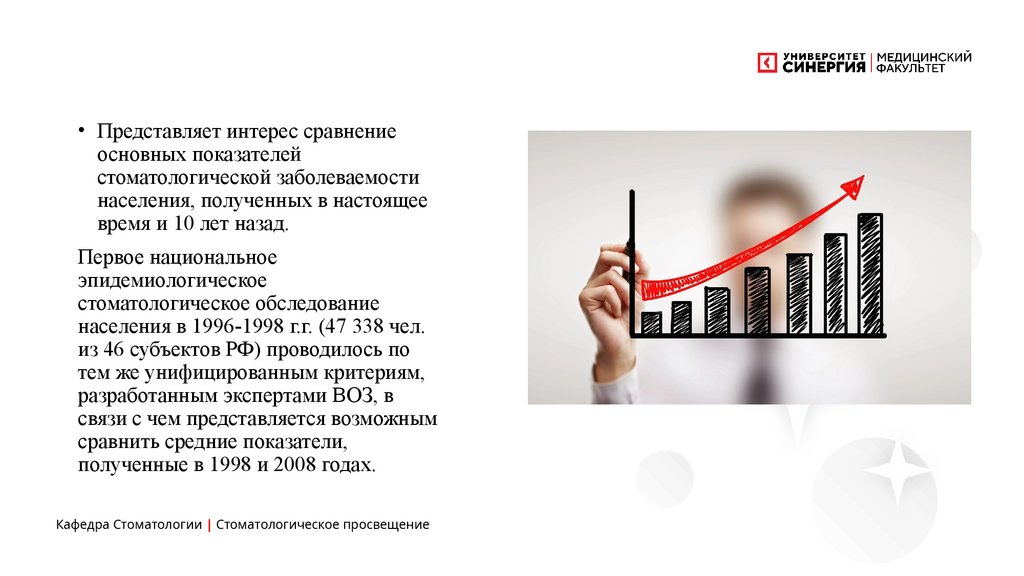 УНИВЕРСИТЕТ СИНЕРГИЯ | МЕДИЦИНСКИЙ ФАКУЛЬТЕТ

• Представляет интерес сравнение основных показателей стоматологической заболеваемости населения, полученных в настоящее время и 10 лет назад.

Первое национальное эпидемиологическое стоматологическое обследование населения в 1996-1998 г.г. (47 338 чел. из 46 субъектов РФ) проводилось по тем же унифицированным критериям, разработанным экспертами ВОЗ, в связи с чем представляется возможным сравнить средние показатели, полученные в 1998 и 2008 годах.

Кафедра Стоматологии | Стоматологическое просвещение